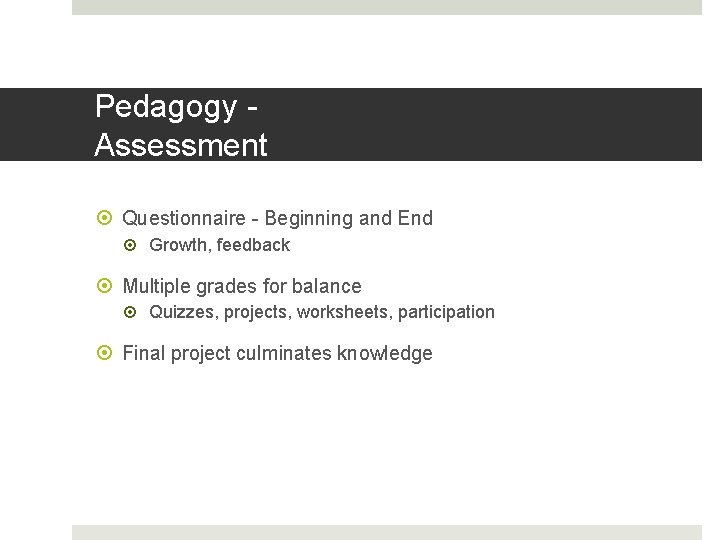 Pedagogy - Assessment

Questionnaire - Beginning and End
Growth, feedback

Multiple grades for balance
Quizzes, projects, worksheets, participation

Final project culminates knowledge